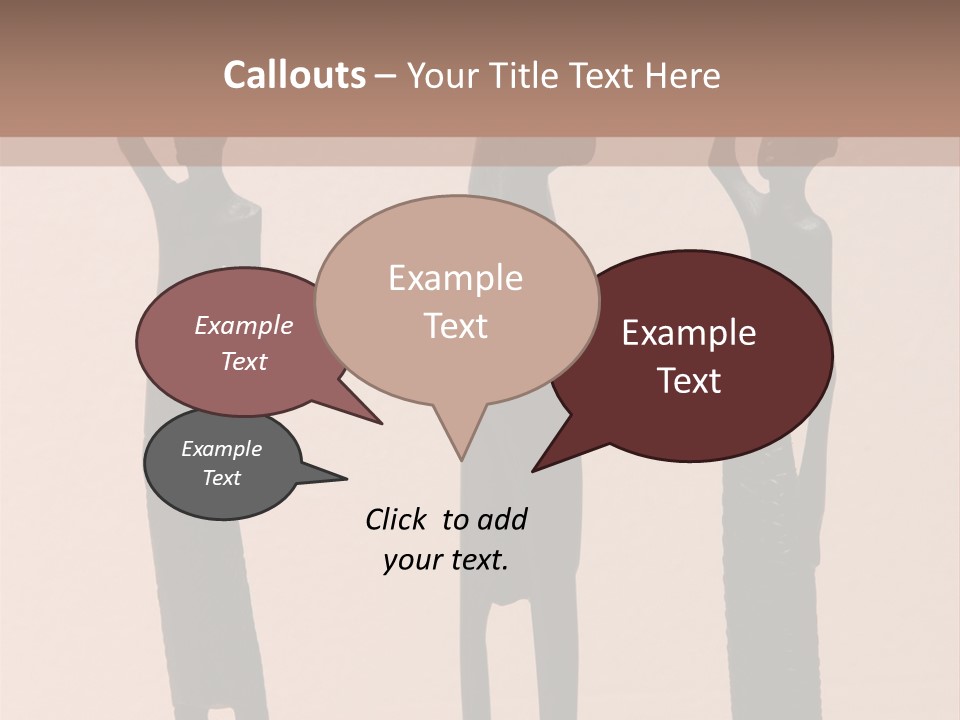 Callouts – Your Title Text Here

Example Text

Example Text

Example Text

Example Text

Click to add your text.